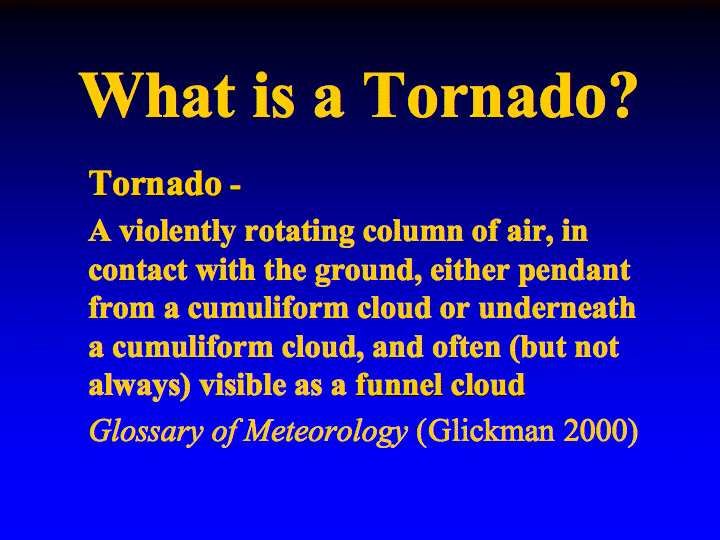 What is a Tornado?

Tornado -

A violently rotating column of air, in contact with the ground, either pendant from a cumuliform cloud or underneath a cumuliform cloud, and often (but not always) visible as a funnel cloud

Glossary of Meteorology (Glickman 2000)